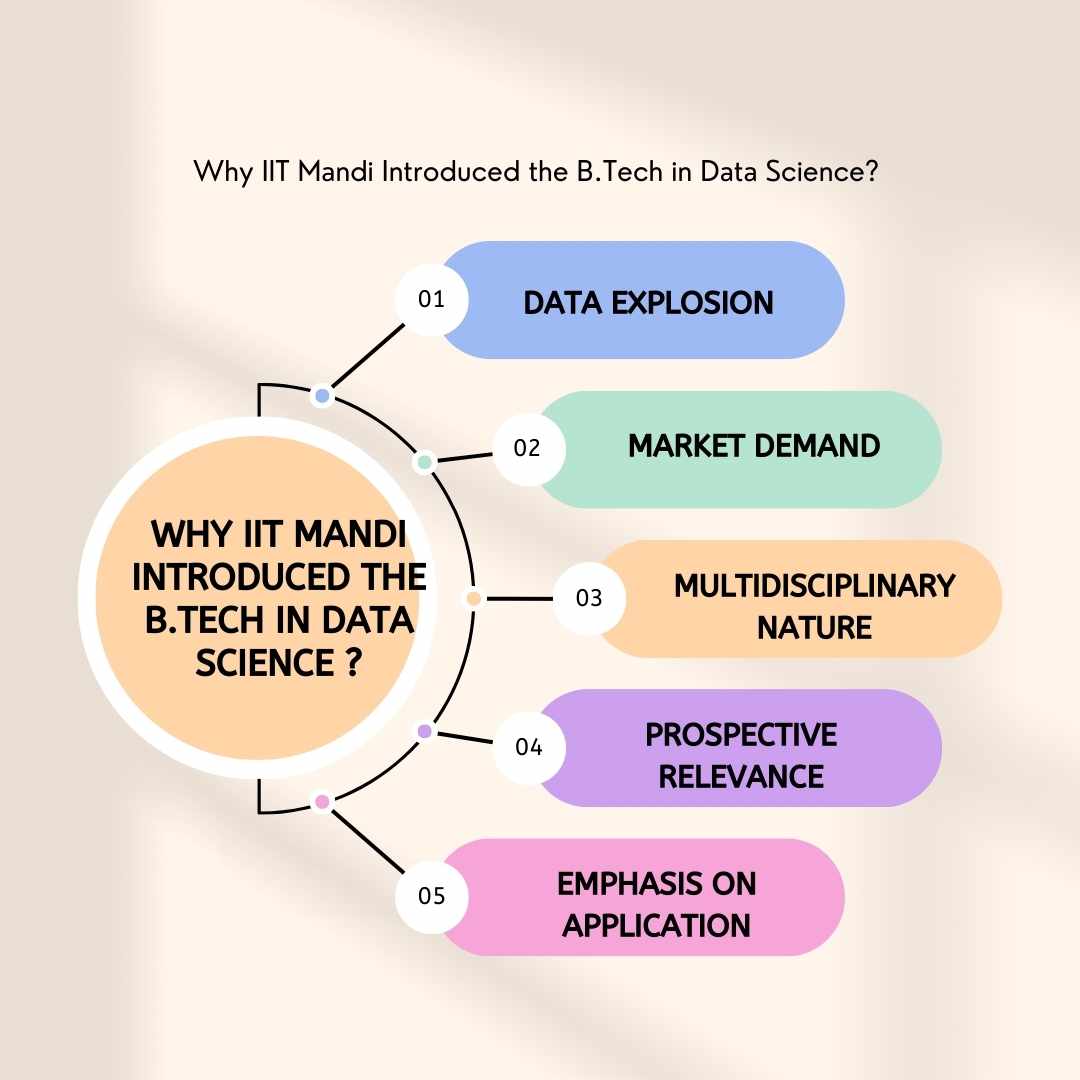 Why IIT Mandi Introduced the B.Tech in Data Science?

WHY IIT MANDI INTRODUCED THE B.TECH IN DATA SCIENCE ?

01 DATA EXPLOSION

02 MARKET DEMAND

03 MULTIDISCIPLINARY NATURE

04 PROSPECTIVE RELEVANCE

05 EMPHASIS ON APPLICATION